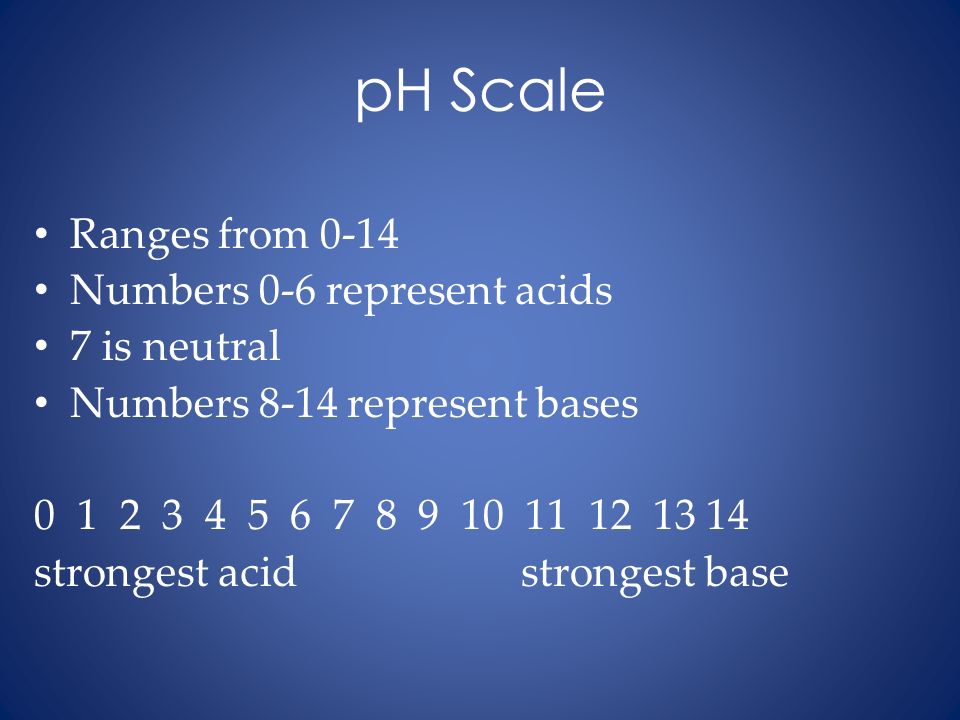 pH Scale

• Ranges from 0-14
• Numbers 0-6 represent acids
• 7 is neutral
• Numbers 8-14 represent bases

0 1 2 3 4 5 6 7 8 9 10 11 12 13 14
strongest acid strongest base